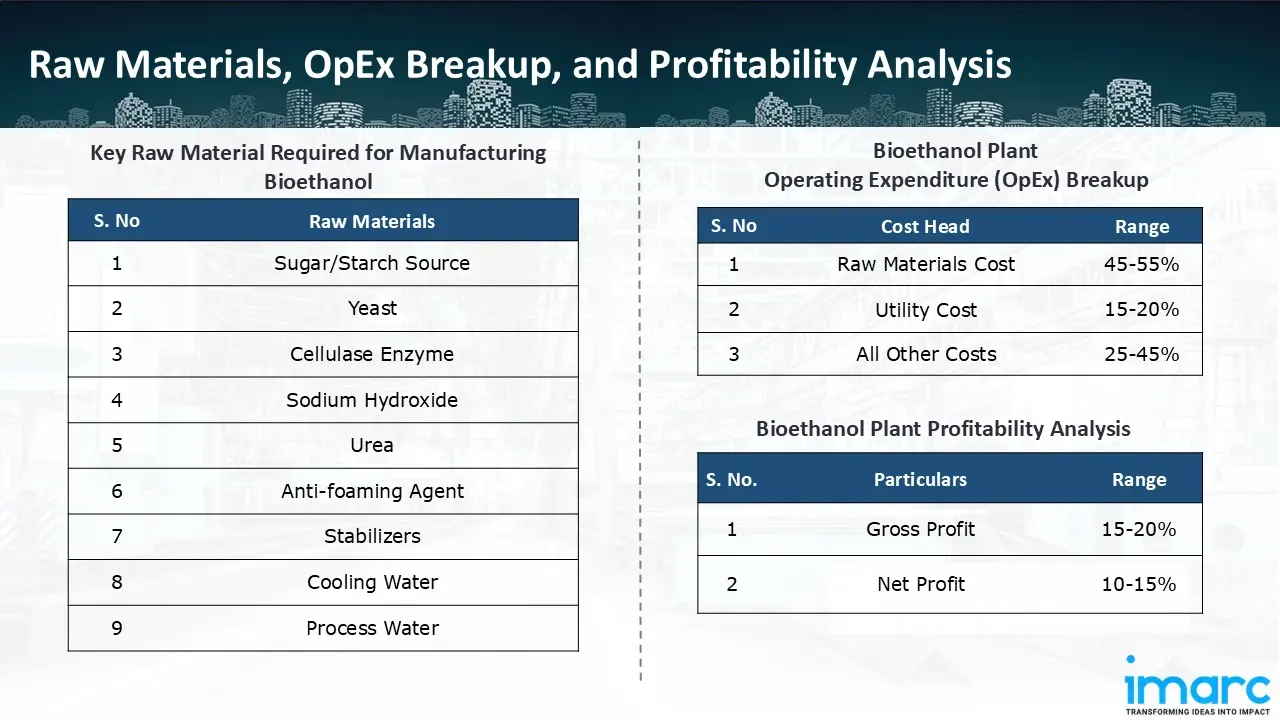 Raw Materials, OpEx Breakup, and Profitability Analysis

Key Raw Material Required for Manufacturing Bioethanol

| S. No | Raw Materials |
|---|---|
| 1 | Sugar/Starch Source |
| 2 | Yeast |
| 3 | Cellulase Enzyme |
| 4 | Sodium Hydroxide |
| 5 | Urea |
| 6 | Anti-foaming Agent |
| 7 | Stabilizers |
| 8 | Cooling Water |
| 9 | Process Water |

Bioethanol Plant
Operating Expenditure (OpEx) Breakup

| S. No | Cost Head | Range |
|---|---|---|
| 1 | Raw Materials Cost | 45-55% |
| 2 | Utility Cost | 15-20% |
| 3 | All Other Costs | 25-45% |

Bioethanol Plant Profitability Analysis

| S. No. | Particulars | Range |
|---|---|---|
| 1 | Gross Profit | 15-20% |
| 2 | Net Profit | 10-15% |

imarc
TRANSFORMING IDEAS INTO IMPACT